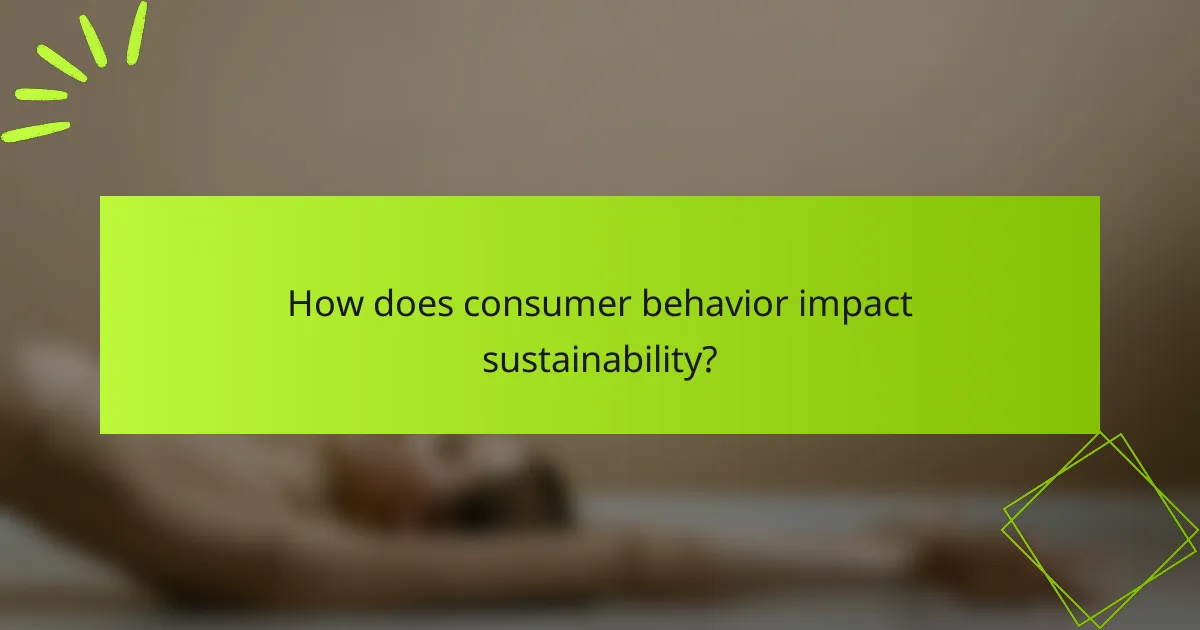 How does consumer behavior impact sustainability?